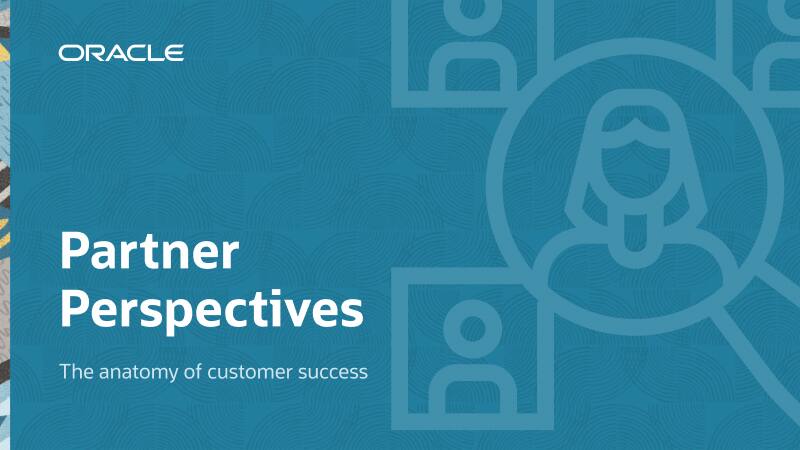 ORACLE

Partner Perspectives

The anatomy of customer success